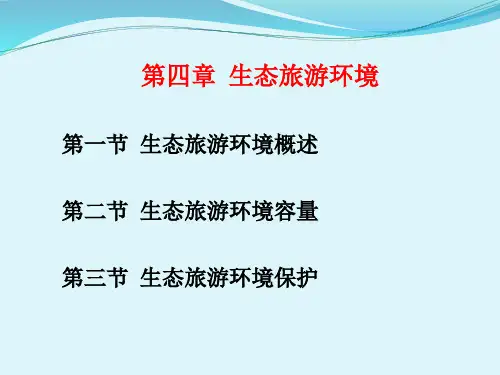 第四章 生态旅游环境

第一节 生态旅游环境概述

第二节 生态旅游环境容量

第三节 生态旅游环境保护